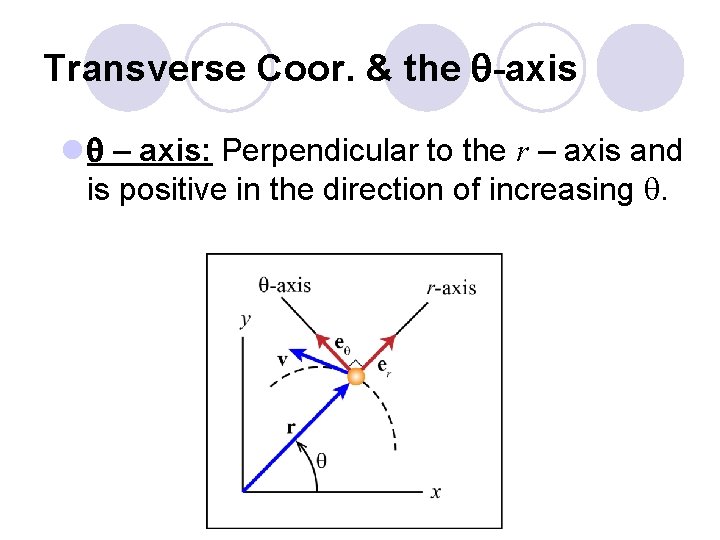 Transverse Coor. & the θ-axis

θ – axis: Perpendicular to the $r$ – axis and is positive in the direction of increasing θ.

θ-axis

$r$-axis

$y$

$\mathbf{e}_\theta$

$\mathbf{v}$

$\mathbf{e}_r$

$\mathbf{r}$

θ

$x$